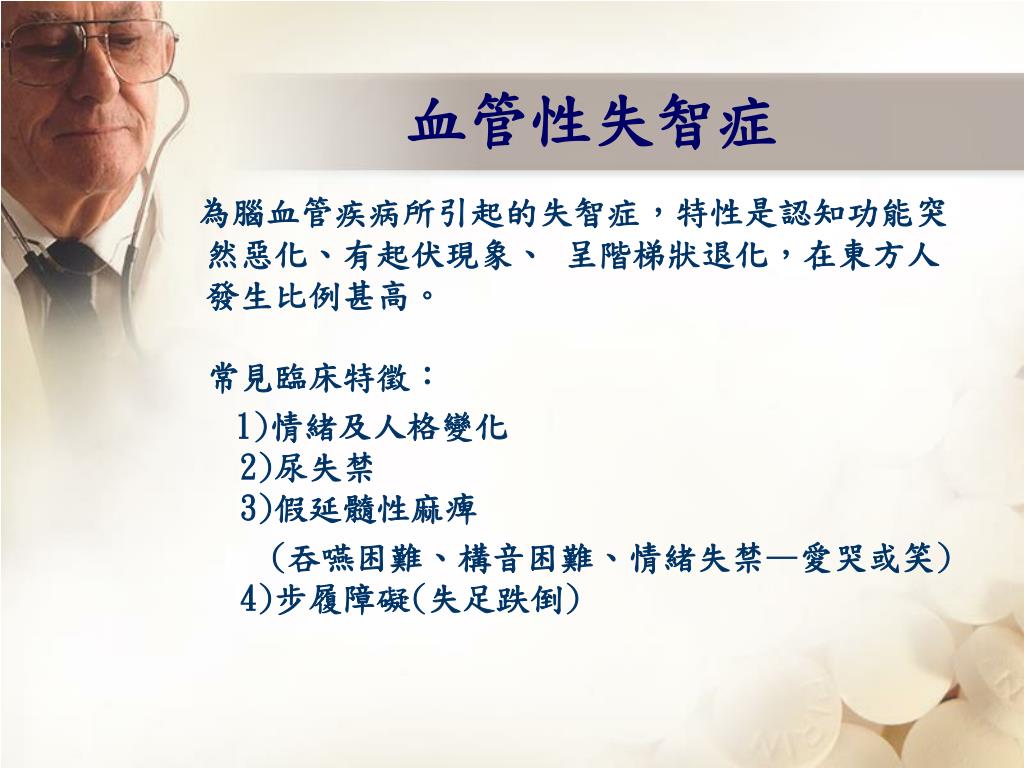 血管性失智症

為腦血管疾病所引起的失智症，特性是認知功能突然惡化、有起伏現象、 呈階梯狀退化，在東方人發生比例甚高。

常見臨床特徵：

1)情緒及人格變化
2)尿失禁
3)假延髓性麻痺
（吞嚥困難、構音困難、情緒失禁—愛哭或笑）
4)步履障礙(失足跌倒)